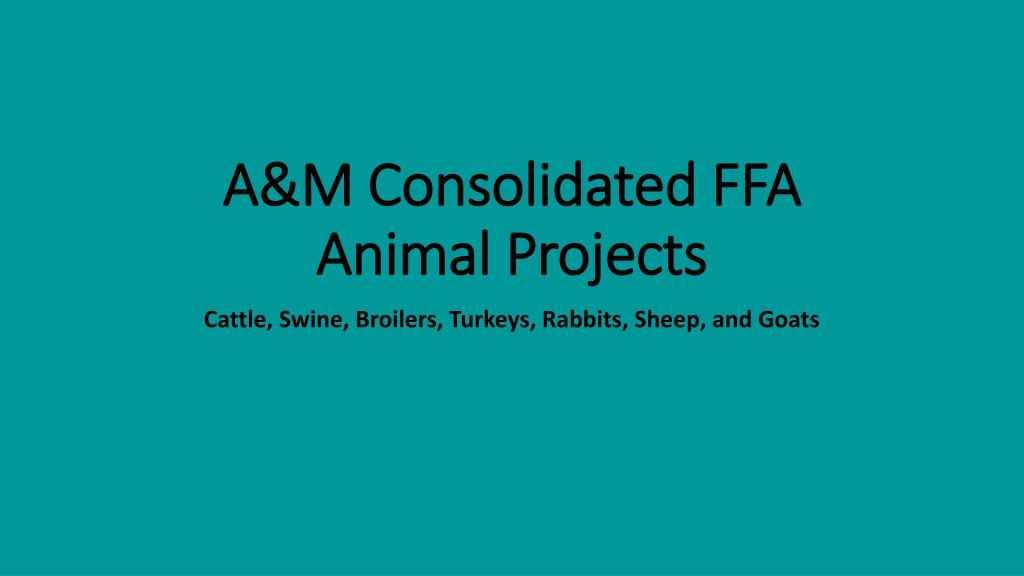 A&M Consolidated FFA
Animal Projects

Cattle, Swine, Broilers, Turkeys, Rabbits, Sheep, and Goats